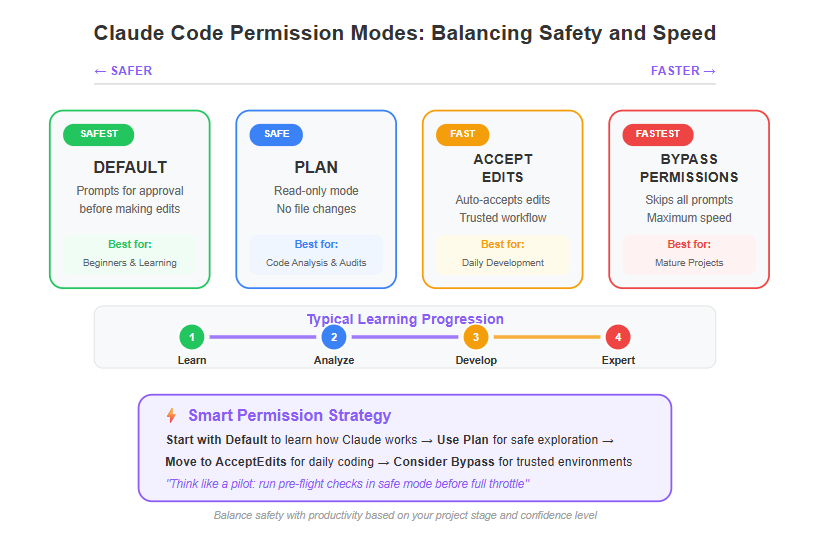 Claude Code Permission Modes: Balancing Safety and Speed

← SAFER

FASTER →

SAFEST

DEFAULT

Prompts for approval before making edits

Best for:

Beginners & Learning

SAFE

PLAN

Read-only mode
No file changes

Best for:

Code Analysis & Audits

FAST

ACCEPT EDITS

Auto-accepts edits
Trusted workflow

Best for:

Daily Development

FASTEST

BYPASS PERMISSIONS

Skips all prompts
Maximum speed

Best for:

Mature Projects

Typical Learning Progression

1 Learn

2 Analyze

3 Develop

4 Expert

Smart Permission Strategy

Start with Default to learn how Claude works → Use Plan for safe exploration → Move to AcceptEdits for daily coding → Consider Bypass for trusted environments

"Think like a pilot: run pre-flight checks in safe mode before full throttle"

Balance safety with productivity based on your project stage and confidence level